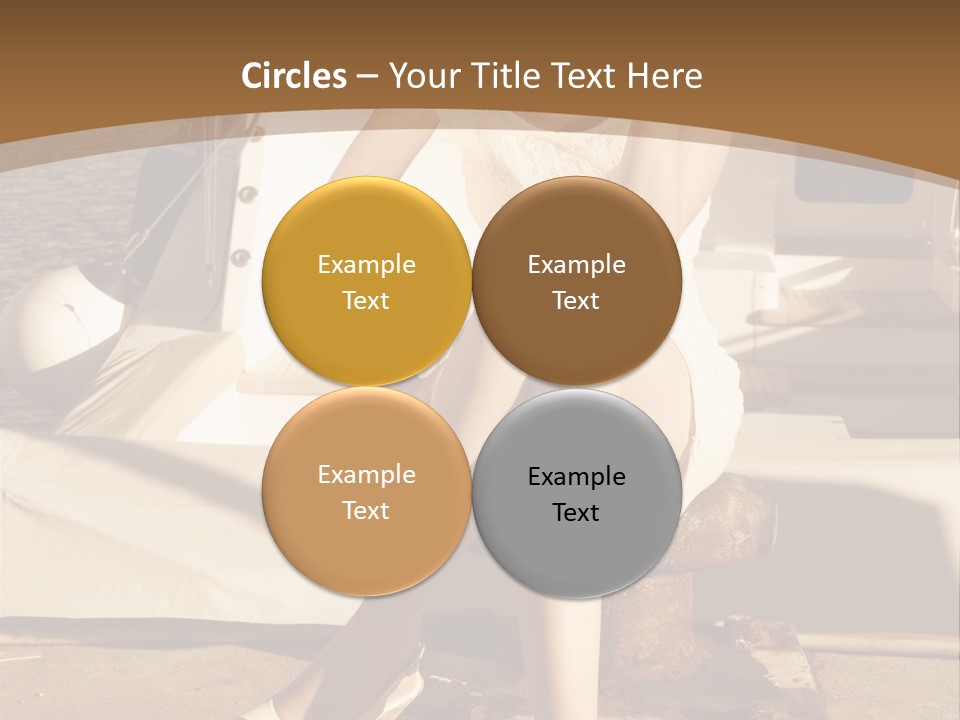 Circles – Your Title Text Here

Example Text

Example Text

Example Text

Example Text